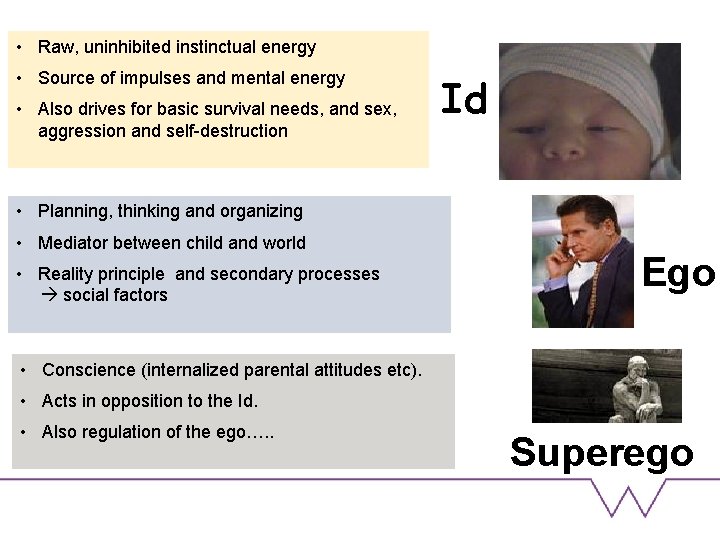 • Raw, uninhibited instinctual energy
• Source of impulses and mental energy
• Also drives for basic survival needs, and sex, aggression and self-destruction

Id

• Planning, thinking and organizing
• Mediator between child and world
• Reality principle  and secondary processes → social factors

Ego

• Conscience (internalized parental attitudes etc).
• Acts in opposition to the Id.
• Also regulation of the ego…..

Superego